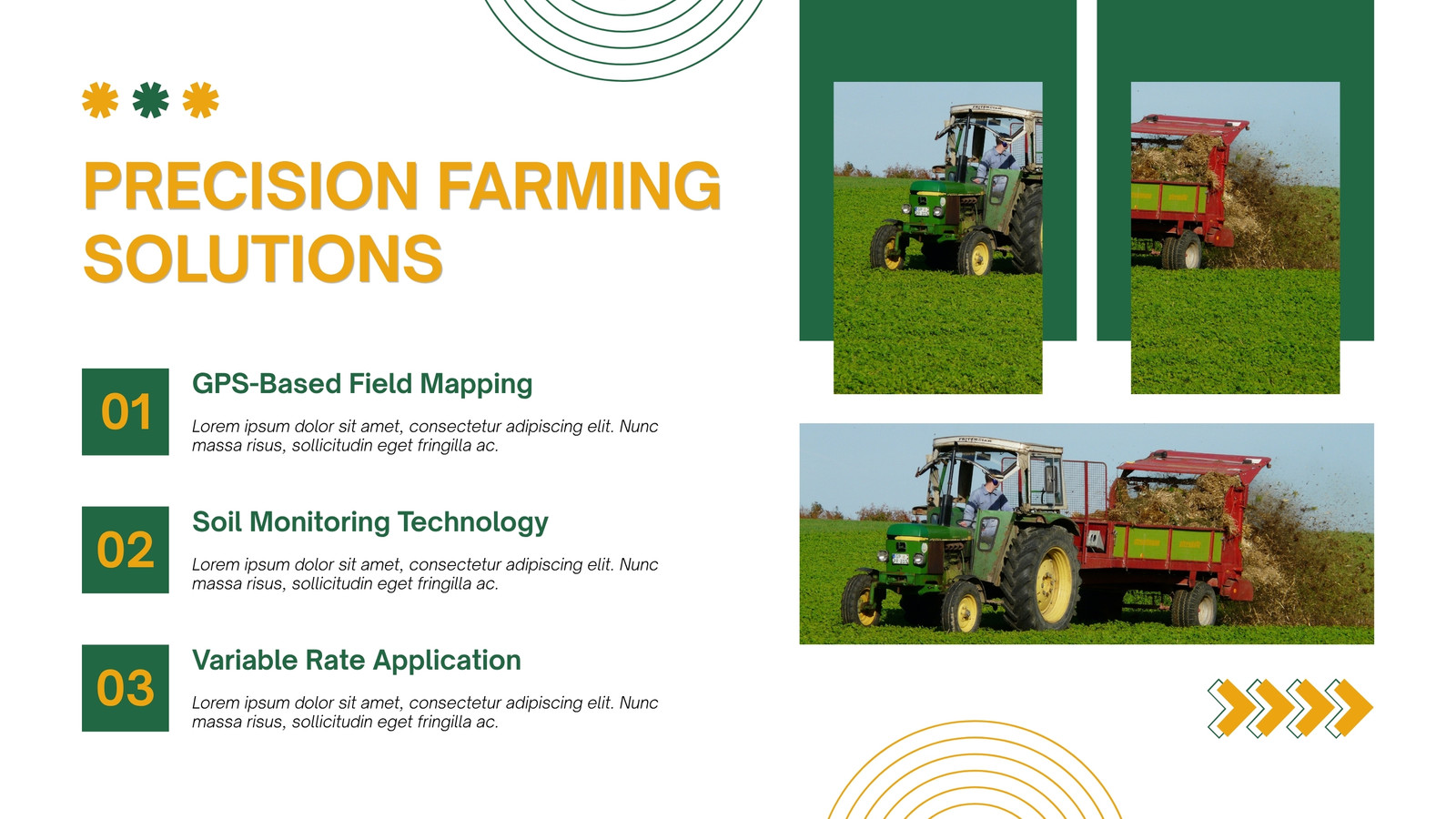 PRECISION FARMING SOLUTIONS

01

GPS-Based Field Mapping

Lorem ipsum dolor sit amet, consectetur adipiscing elit. Nunc massa risus, sollicitudin eget fringilla ac.

02

Soil Monitoring Technology

Lorem ipsum dolor sit amet, consectetur adipiscing elit. Nunc massa risus, sollicitudin eget fringilla ac.

03

Variable Rate Application

Lorem ipsum dolor sit amet, consectetur adipiscing elit. Nunc massa risus, sollicitudin eget fringilla ac.